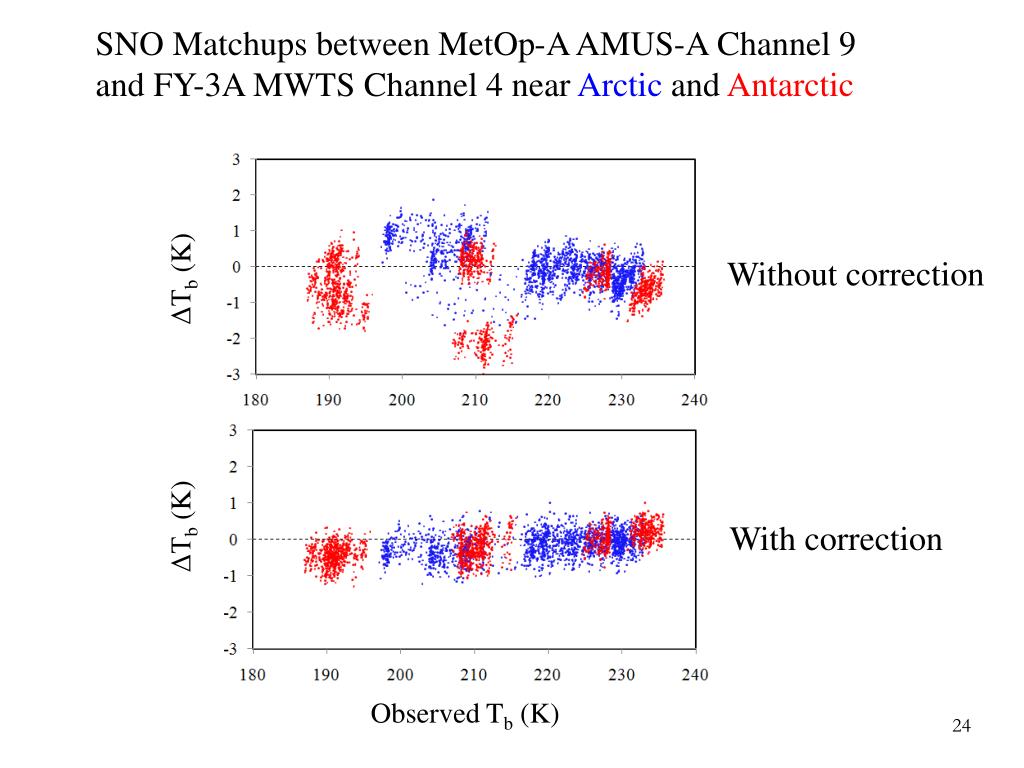 SNO Matchups between MetOp-A AMUS-A Channel 9 and FY-3A MWTS Channel 4 near Arctic and Antarctic

$\Delta T_b$ (K)

3
2
1
0
-1
-2
-3

180 190 200 210 220 230 240

Without correction

$\Delta T_b$ (K)

3
2
1
0
-1
-2
-3

180 190 200 210 220 230 240

With correction

Observed $T_b$ (K)

24